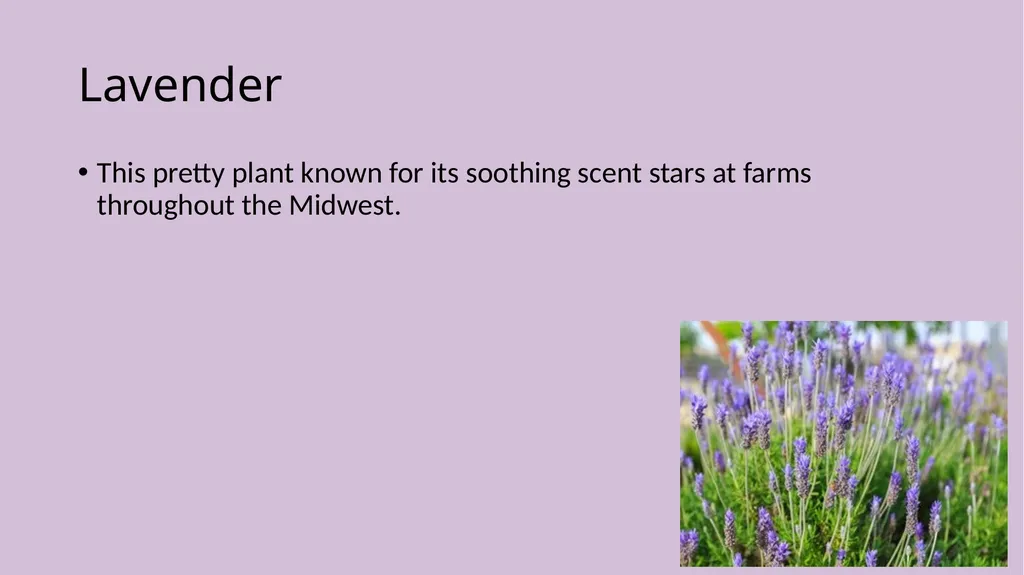 Lavender

• This pretty plant known for its soothing scent stars at farms throughout the Midwest.